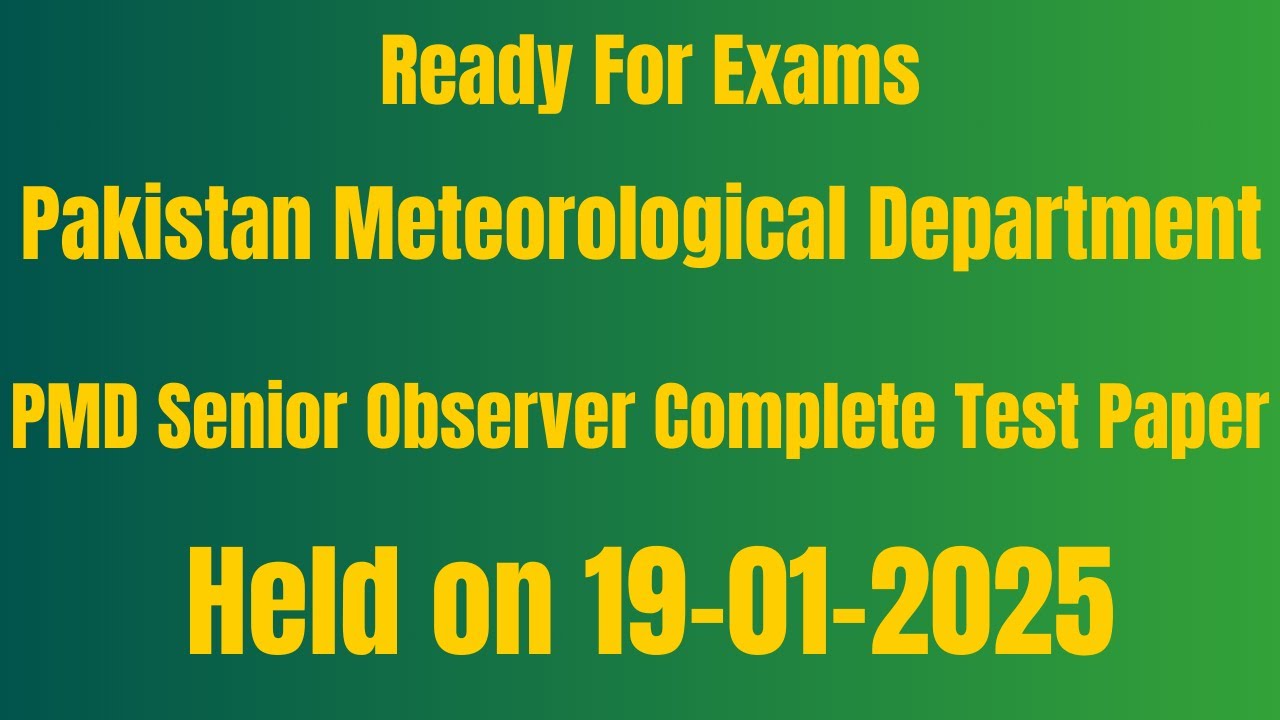 Ready For Exams

Pakistan Meteorological Department

PMD Senior Observer Complete Test Paper

Held on 19-01-2025